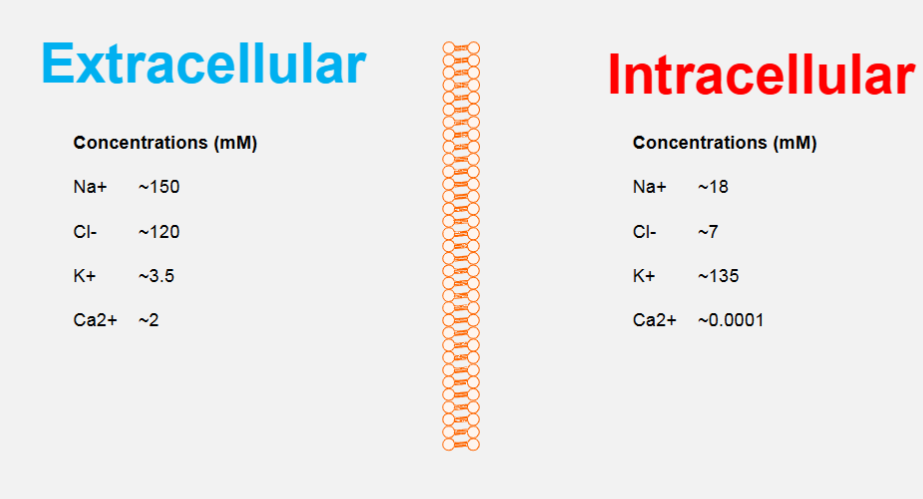 Extracellular

Concentrations (mM)

Na+ ~150

Cl- ~120

K+ ~3.5

Ca2+ ~2

Intracellular

Concentrations (mM)

Na+ ~18

Cl- ~7

K+ ~135

Ca2+ ~0.0001